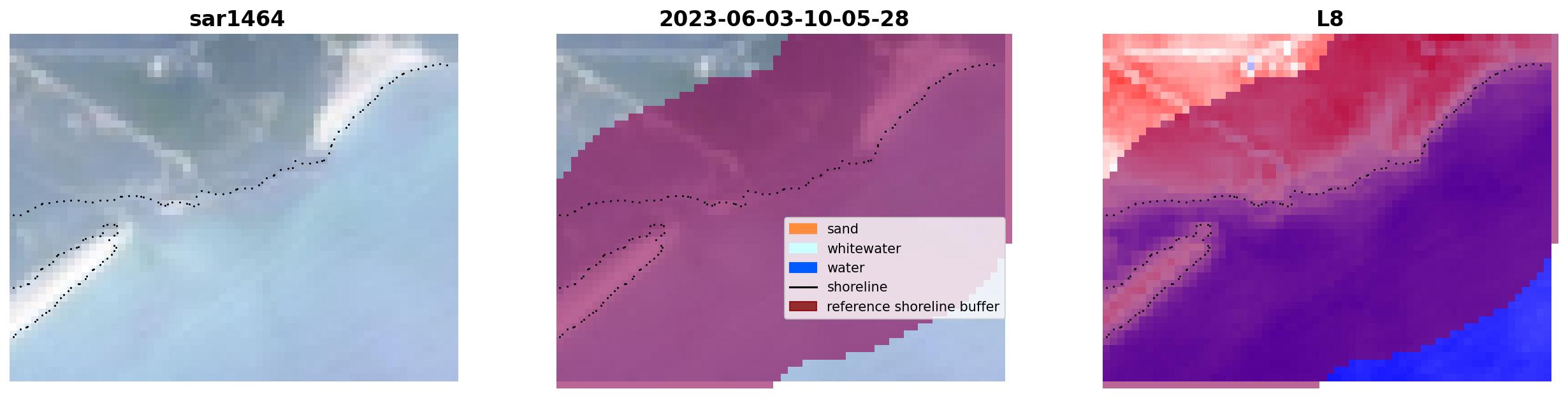 sar1464

2023-06-03-10-05-28

sand
whitewater
water
shoreline
reference shoreline buffer

L8